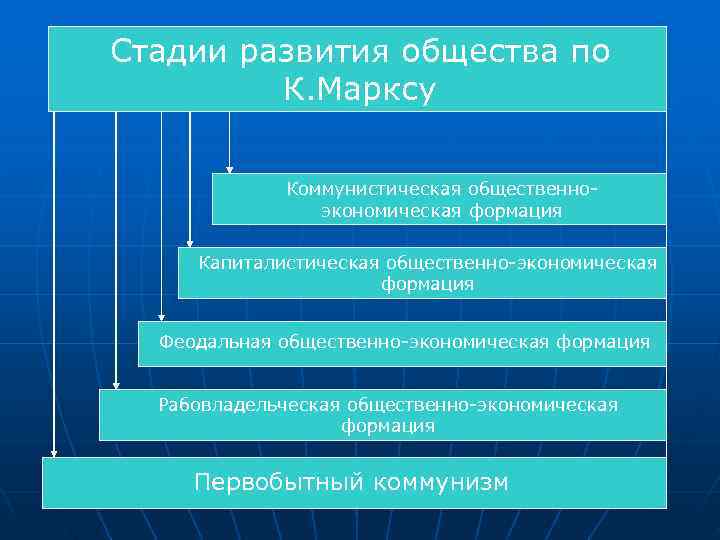 Стадии развития общества по К.Марксу

Коммунистическая общественно-экономическая формация

Капиталистическая общественно-экономическая формация

Феодальная общественно-экономическая формация

Рабовладельческая общественно-экономическая формация

Первобытный коммунизм